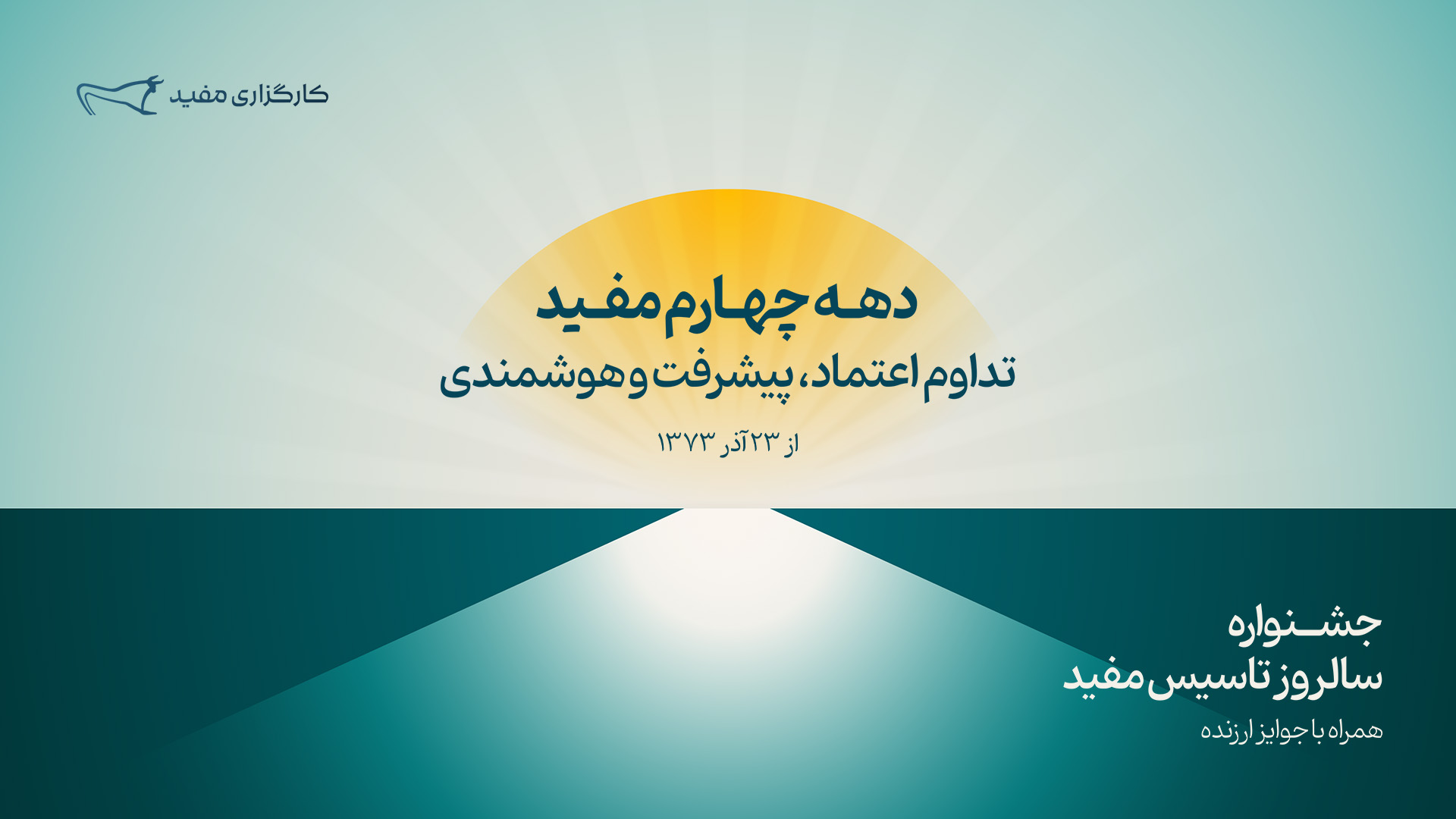 کارگزاری مفید

دهه چهارم مفید
تداوم اعتماد، پیشرفت و هوشمندی

از ۲۳ آذر ۱۳۷۳

جشنواره
سالروز تاسیس مفید
همراه با جوایز ارزنده